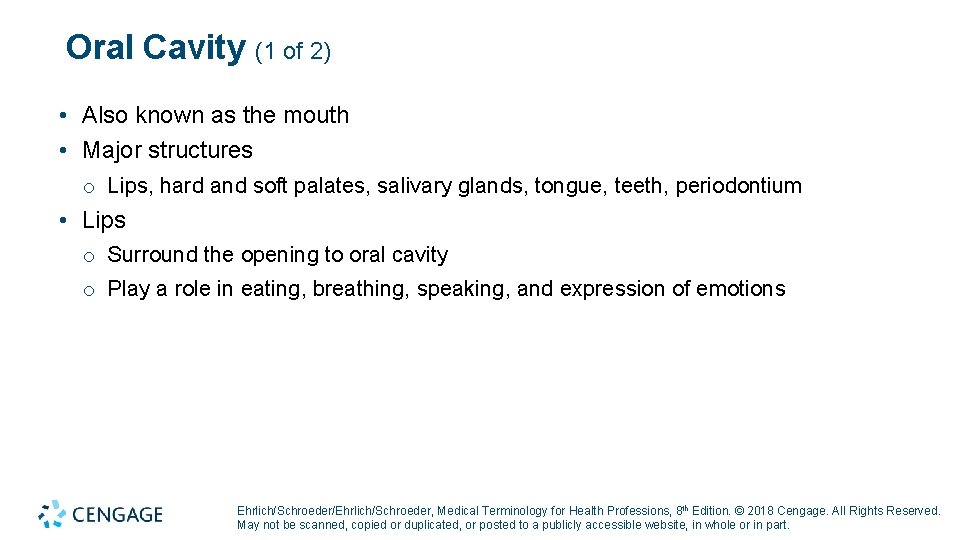 Oral Cavity (1 of 2)

• Also known as the mouth
• Major structures
  o Lips, hard and soft palates, salivary glands, tongue, teeth, periodontium
• Lips
  o Surround the opening to oral cavity
  o Play a role in eating, breathing, speaking, and expression of emotions

CENGAGE

Ehrlich/Schroeder/Ehrlich/Schroeder, Medical Terminology for Health Professions, 8th Edition. © 2018 Cengage. All Rights Reserved. May not be scanned, copied or duplicated, or posted to a publicly accessible website, in whole or in part.